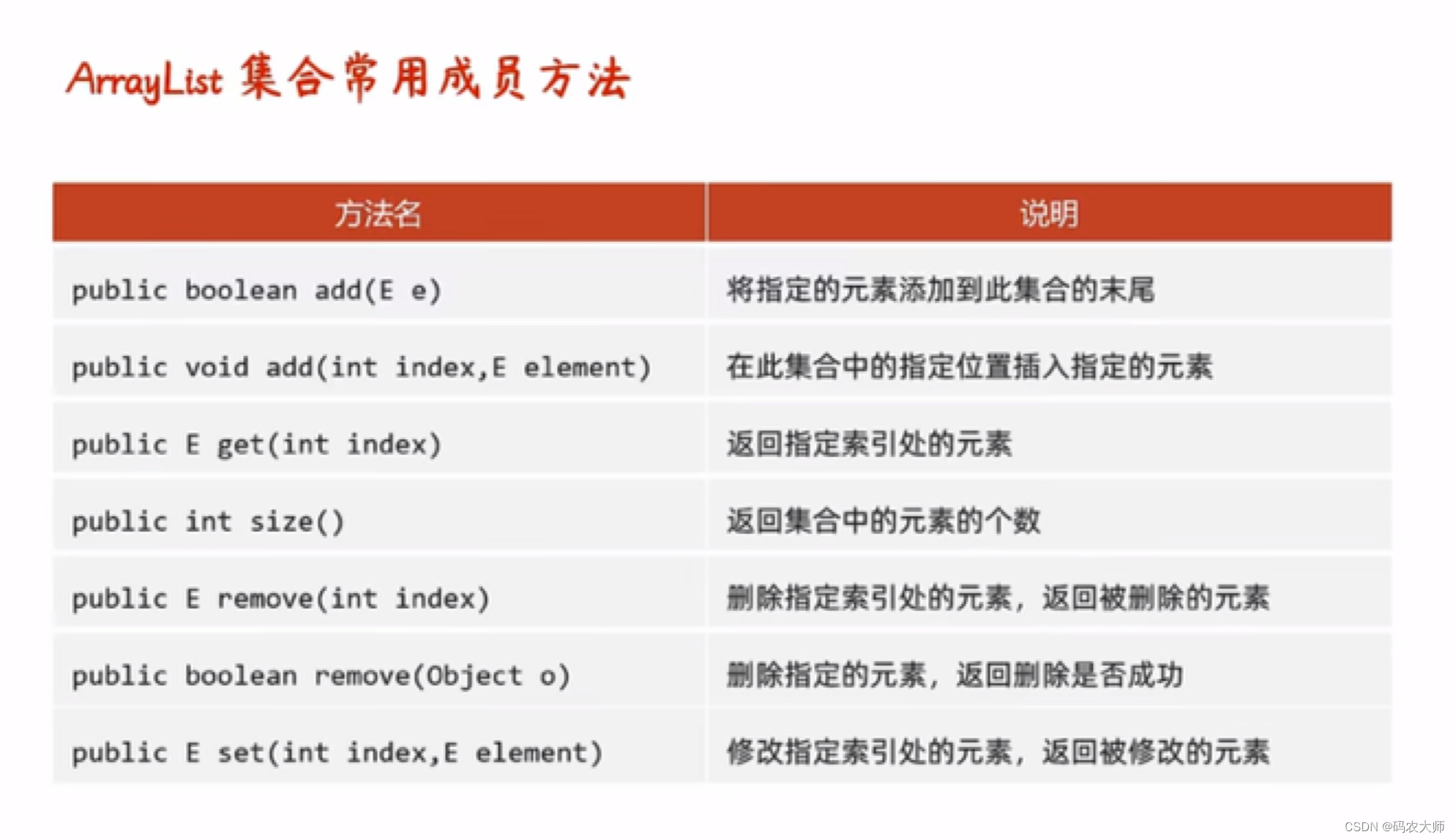 ArrayList 集合常用成员方法

| 方法名 | 说明 |
|---|---|
| public boolean add(E e) | 将指定的元素添加到此集合的末尾 |
| public void add(int index,E element) | 在此集合中的指定位置插入指定的元素 |
| public E get(int index) | 返回指定索引处的元素 |
| public int size() | 返回集合中的元素的个数 |
| public E remove(int index) | 删除指定索引处的元素，返回被删除的元素 |
| public boolean remove(Object o) | 删除指定的元素，返回删除是否成功 |
| public E set(int index,E element) | 修改指定索引处的元素，返回被修改的元素 |

CSDN @码农大师